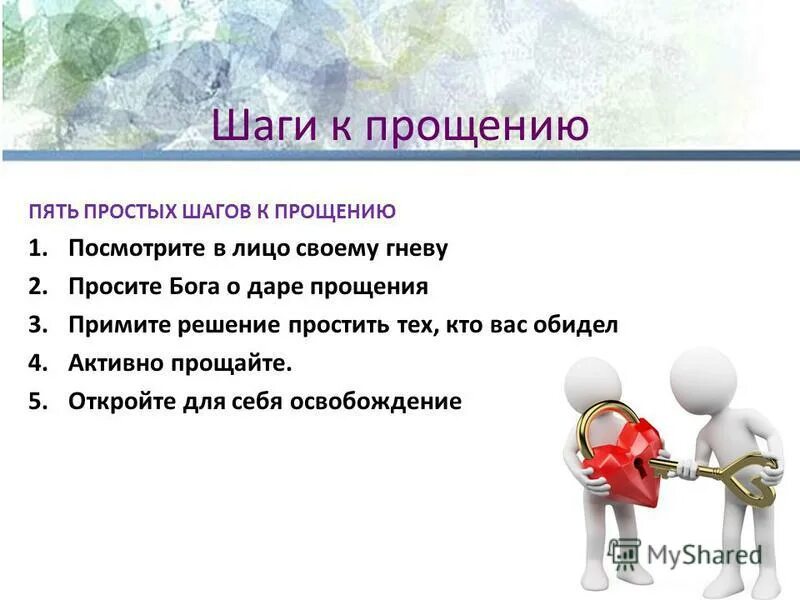 Шаги к прощению

ПЯТЬ ПРОСТЫХ ШАГОВ К ПРОЩЕНИЮ

1. Посмотрите в лицо своему гневу
2. Просите Бога о даре прощения
3. Примите решение простить тех, кто вас обидел
4. Активно прощайте.
5. Откройте для себя освобождение

MyShared